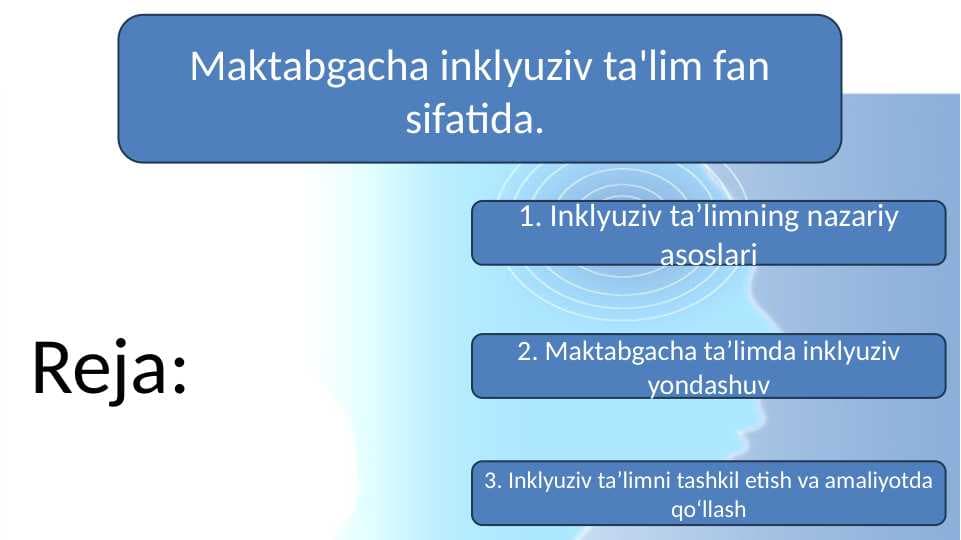 Maktabgacha inklyuziv ta'lim fan sifatida.

Reja:

1. Inklyuziv ta’limning nazariy asoslari

2. Maktabgacha ta’limda inklyuziv yondashuv

3. Inklyuziv ta’limni tashkil etish va amaliyotda qo‘llash